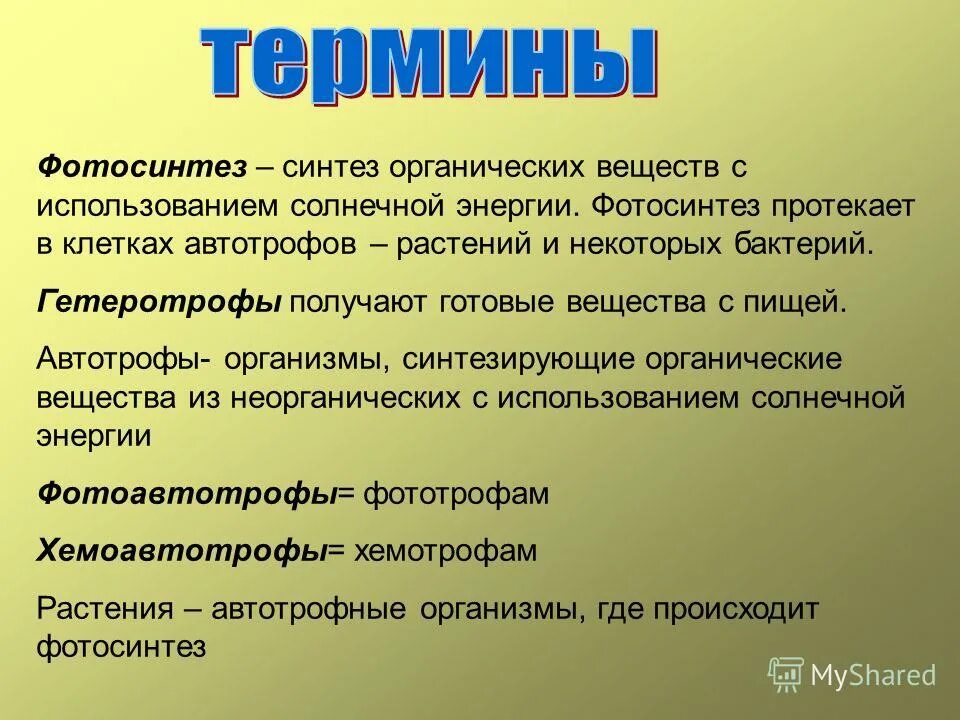 термины

Фотосинтез – синтез органических веществ с использованием солнечной энергии. Фотосинтез протекает в клетках автотрофов – растений и некоторых бактерий.

Гетеротрофы получают готовые вещества с пищей.

Автотрофы- организмы, синтезирующие органические вещества из неорганических с использованием солнечной энергии

Фотоавтотрофы= фототрофам

Хемоавтотрофы= хемотрофам

Растения – автотрофные организмы, где происходит фотосинтез

MyShared